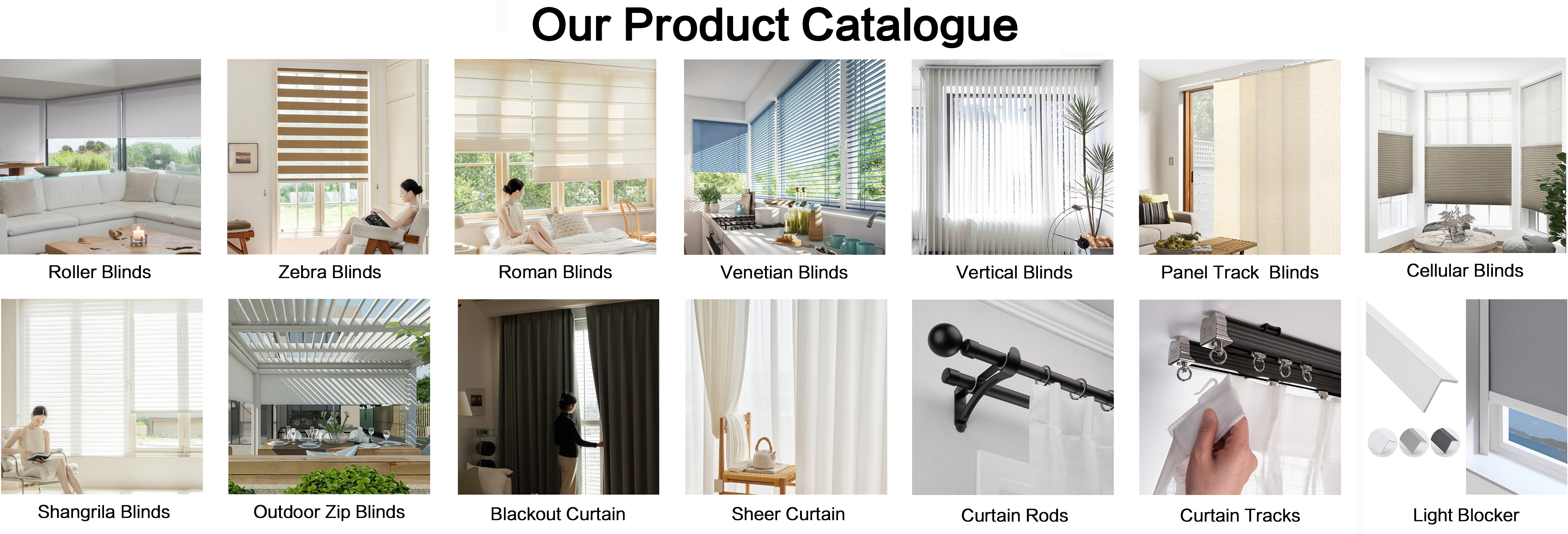 Our Product Catalogue

Roller Blinds

Zebra Blinds

Roman Blinds

Venetian Blinds

Vertical Blinds

Panel Track Blinds

Cellular Blinds

Shangrila Blinds

Outdoor Zip Blinds

Blackout Curtain

Sheer Curtain

Curtain Rods

Curtain Tracks

Light Blocker